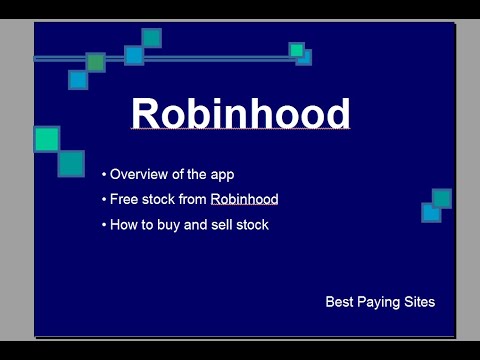 Robinhood

• Overview of the app
• Free stock from Robinhood
• How to buy and sell stock

Best Paying Sites